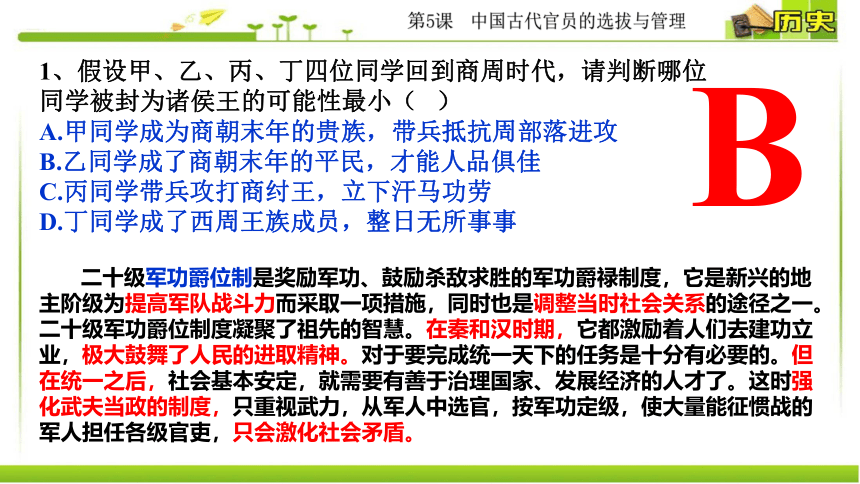 第5课　中国古代官员的选拔与管理

历史

1、假设甲、乙、丙、丁四位同学回到商周时代，请判断哪位同学被封为诸侯王的可能性最小（　）
A.甲同学成为商朝末年的贵族，带兵抵抗周部落进攻
B.乙同学成了商朝末年的平民，才能人品俱佳
C.丙同学带兵攻打商纣王，立下汗马功劳
D.丁同学成了西周王族成员，整日无所事事

B

二十级军功爵位制是奖励军功、鼓励杀敌求胜的军功爵禄制度，它是新兴的地主阶级为提高军队战斗力而采取一项措施，同时也是调整当时社会关系的途径之一。二十级军功爵位制度凝聚了祖先的智慧。在秦和汉时期，它都激励着人们去建功立业，极大鼓舞了人民的进取精神。对于要完成统一天下的任务是十分有必要的。但在统一之后，社会基本安定，就需要有善于治理国家、发展经济的人才了。这时强化武夫当政的制度，只重视武力，从军人中选官，按军功定级，使大量能征惯战的军人担任各级官吏，只会激化社会矛盾。